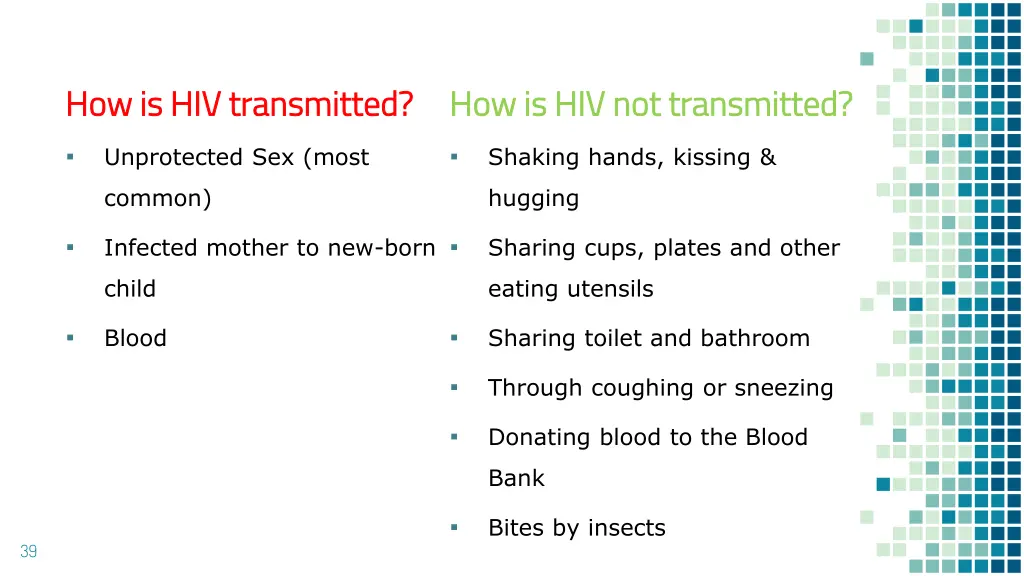 How is HIV transmitted?

▪ Unprotected Sex (most common)

▪ Infected mother to new-born child

▪ Blood

How is HIV not transmitted?

▪ Shaking hands, kissing & hugging

▪ Sharing cups, plates and other eating utensils

▪ Sharing toilet and bathroom

▪ Through coughing or sneezing

▪ Donating blood to the Blood Bank

▪ Bites by insects

39